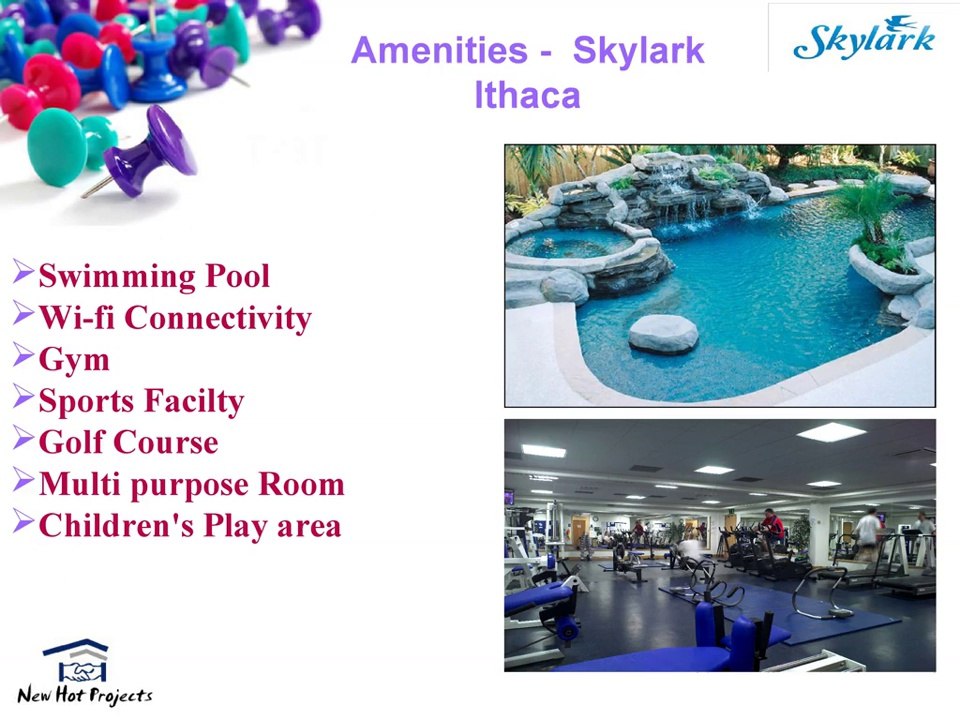 Amenities - Skylark Ithaca

Skylark

➢Swimming Pool
➢Wi-fi Connectivity
➢Gym
➢Sports Facilty
➢Golf Course
➢Multi purpose Room
➢Children's Play area

New Hot Projects